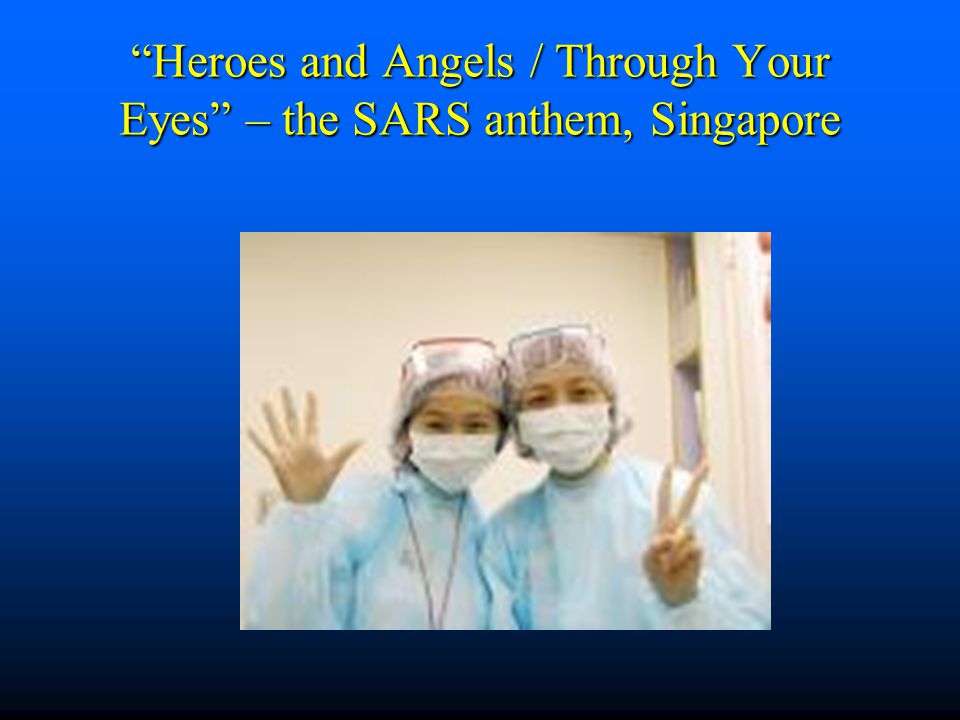 “Heroes and Angels / Through Your Eyes” – the SARS anthem, Singapore